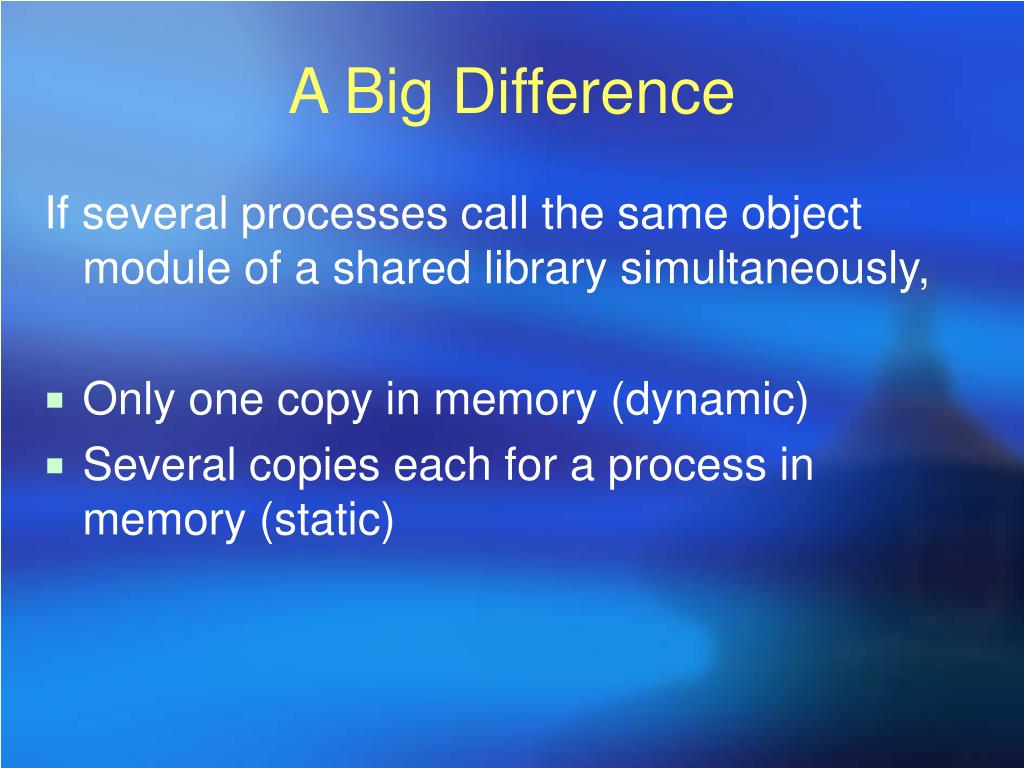 A Big Difference

If several processes call the same object module of a shared library simultaneously,

- Only one copy in memory (dynamic)
- Several copies each for a process in memory (static)